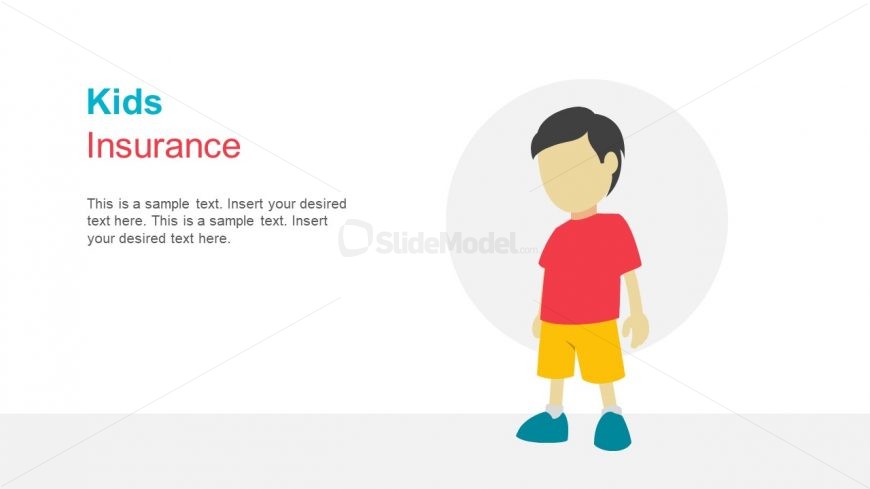 Kids
Insurance

This is a sample text. Insert your desired text here. This is a sample text. Insert your desired text here.

SlideModel.com